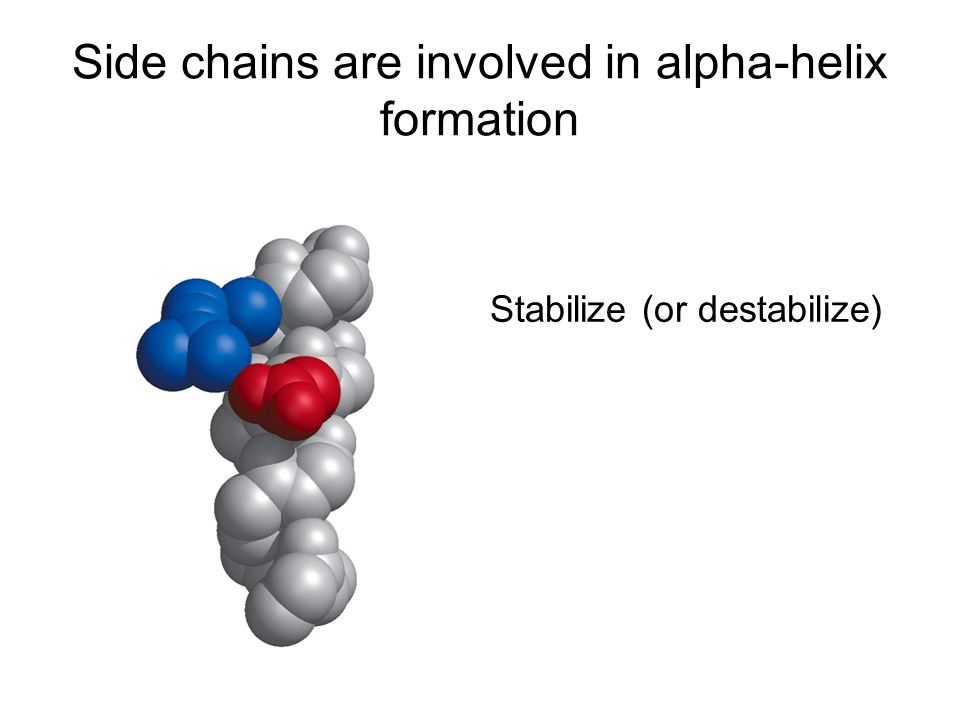 Side chains are involved in alpha-helix formation

Stabilize (or destabilize)